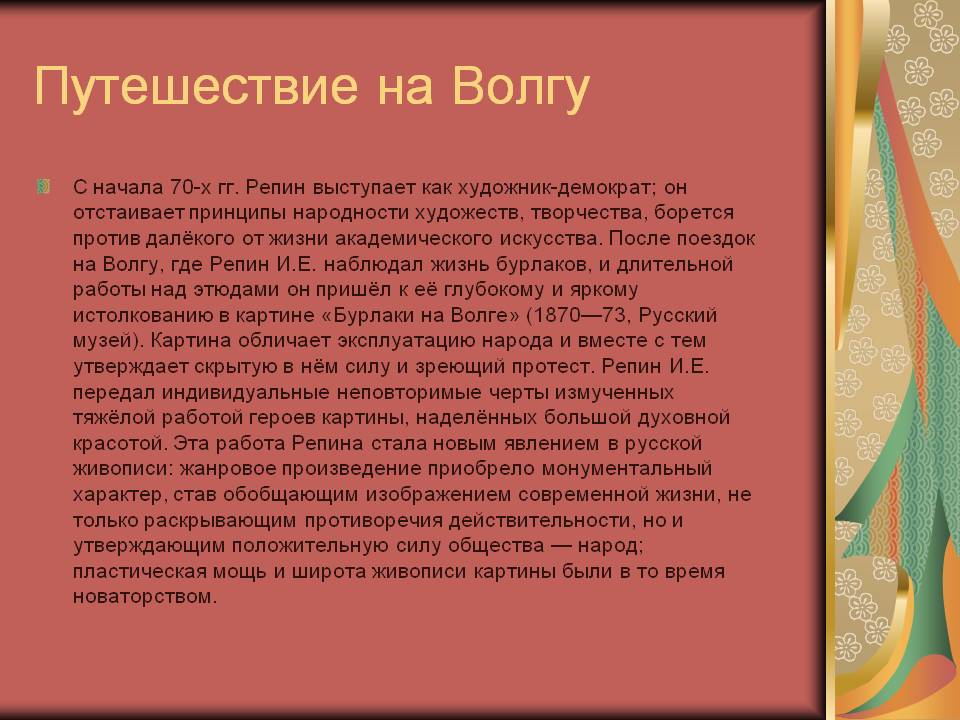 Путешествие на Волгу

С начала 70-х гг. Репин выступает как художник-демократ; он отстаивает принципы народности художеств, творчества, борется против далёкого от жизни академического искусства. После поездок на Волгу, где Репин И.Е. наблюдал жизнь бурлаков, и длительной работы над этюдами он пришёл к её глубокому и яркому истолкованию в картине «Бурлаки на Волге» (1870—73, Русский музей). Картина обличает эксплуатацию народа и вместе с тем утверждает скрытую в нём силу и зреющий протест. Репин И.Е. передал индивидуальные неповторимые черты измученных тяжёлой работой героев картины, наделённых большой духовной красотой. Эта работа Репина стала новым явлением в русской живописи: жанровое произведение приобрело монументальный характер, став обобщающим изображением современной жизни, не только раскрывающим противоречия действительности, но и утверждающим положительную силу общества — народ; пластическая мощь и широта живописи картины были в то время новаторством.